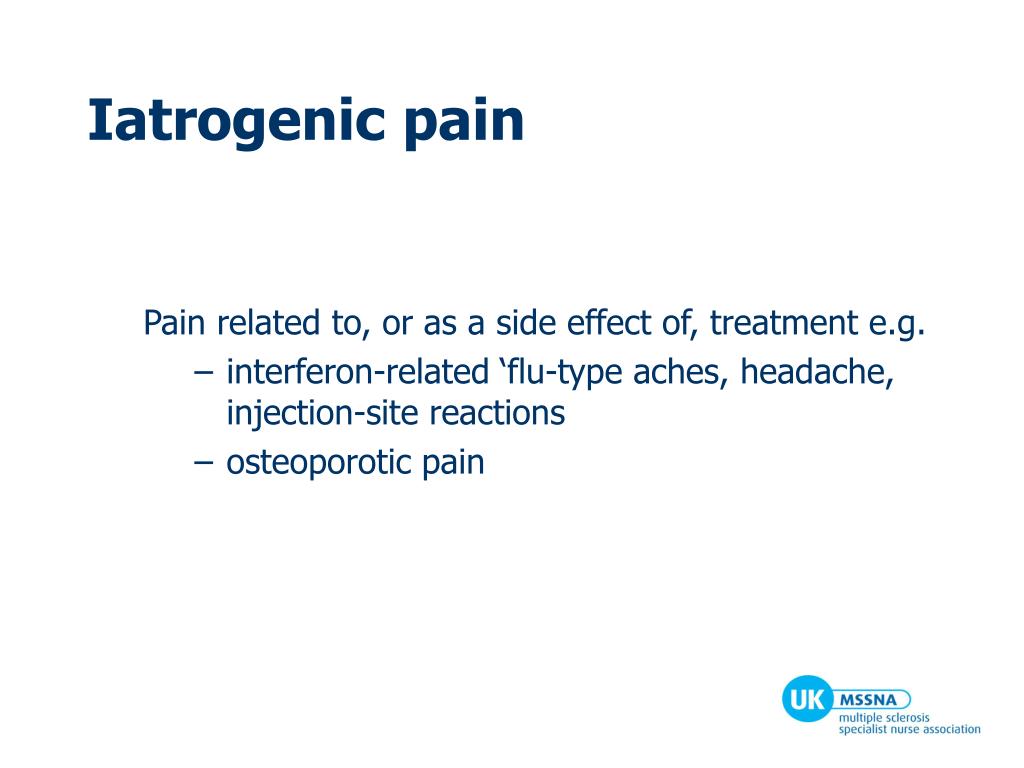 Iatrogenic pain

Pain related to, or as a side effect of, treatment e.g.
– interferon-related ‘flu-type aches, headache, injection-site reactions
– osteoporotic pain

UK MSSNA
multiple sclerosis
specialist nurse association